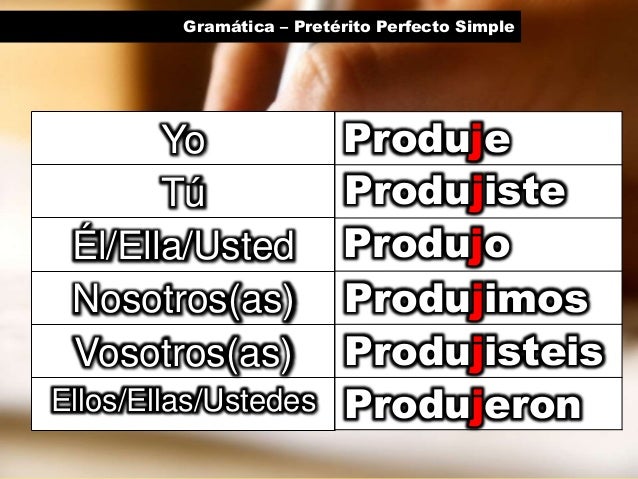 Gramática – Pretérito Perfecto Simple

| Yo | Produje |
|---|---|
| Tú | Produjiste |
| Él/Ella/Usted | Produjo |
| Nosotros(as) | Produjimos |
| Vosotros(as) | Produjisteis |
| Ellos/Ellas/Ustedes | Produjeron |